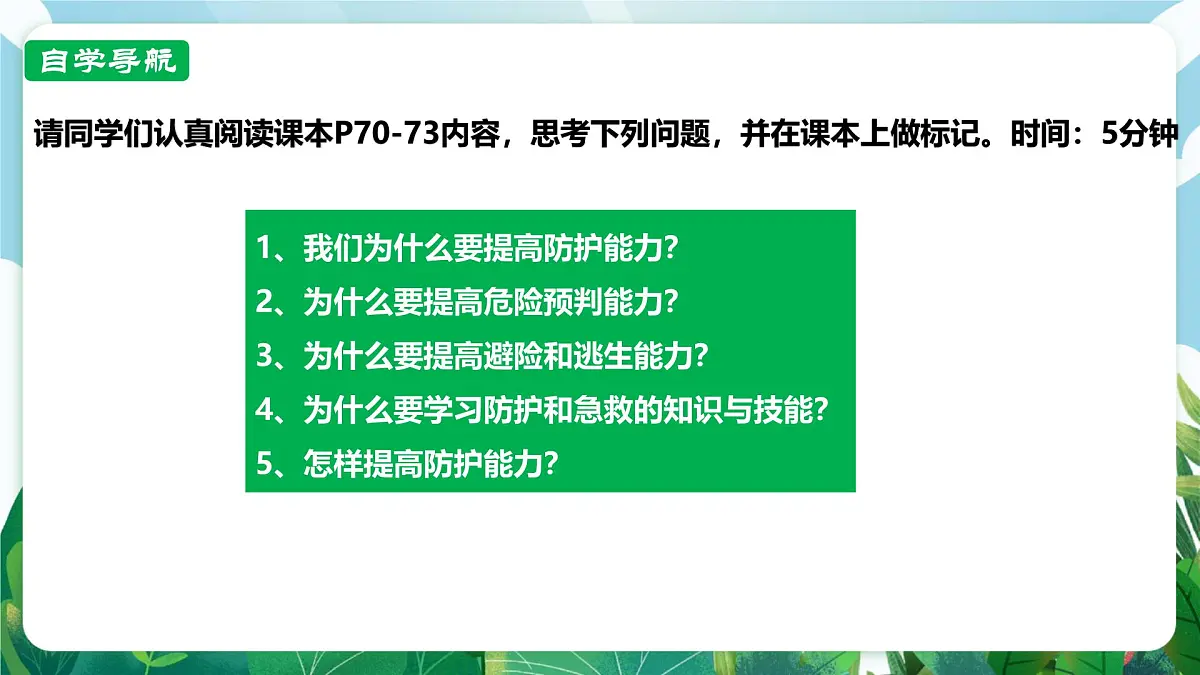 自学导航

请同学们认真阅读课本P70-73内容，思考下列问题，并在课本上做标记。时间：5分钟

1、我们为什么要提高防护能力?
2、为什么要提高危险预判能力?
3、为什么要提高避险和逃生能力?
4、为什么要学习防护和急救的知识与技能?
5、怎样提高防护能力?